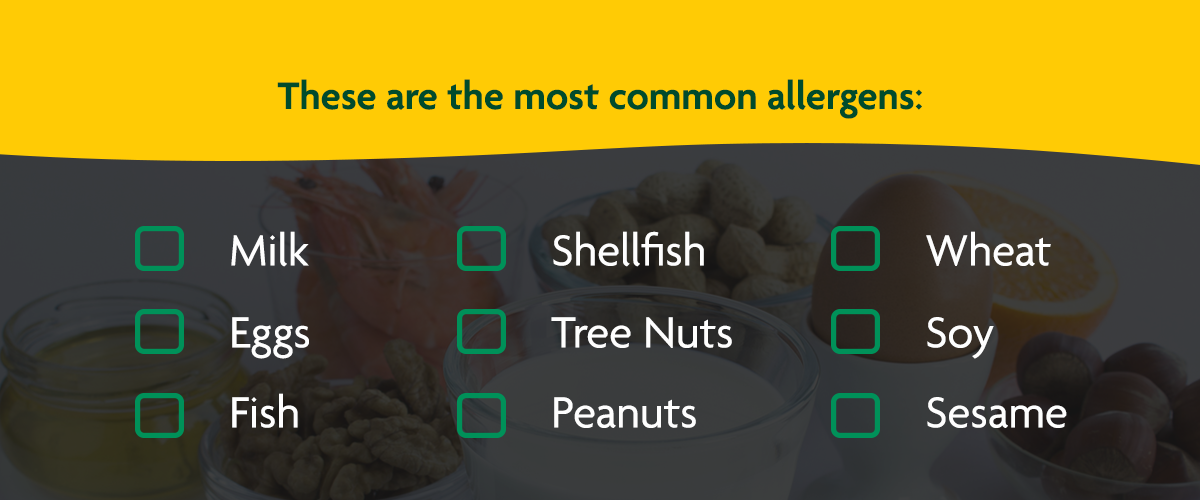 These are the most common allergens:

Milk
Eggs
Fish

Shellfish
Tree Nuts
Peanuts

Wheat
Soy
Sesame